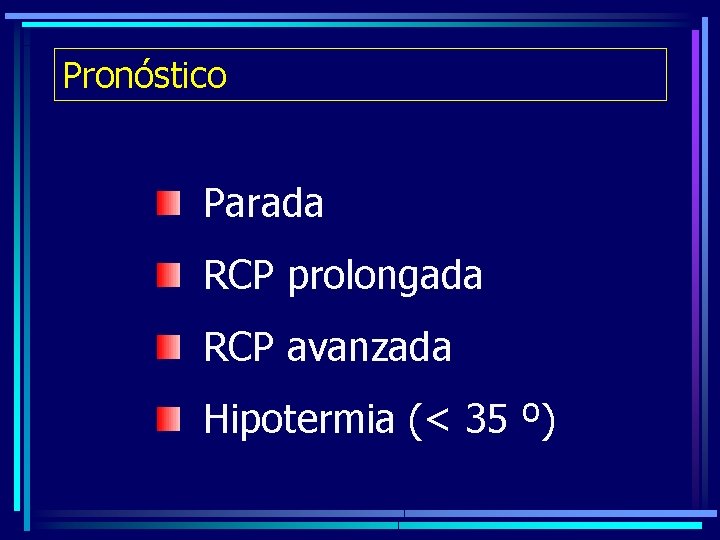 Pronóstico

Parada

RCP prolongada

RCP avanzada

Hipotermia (< 35 º)